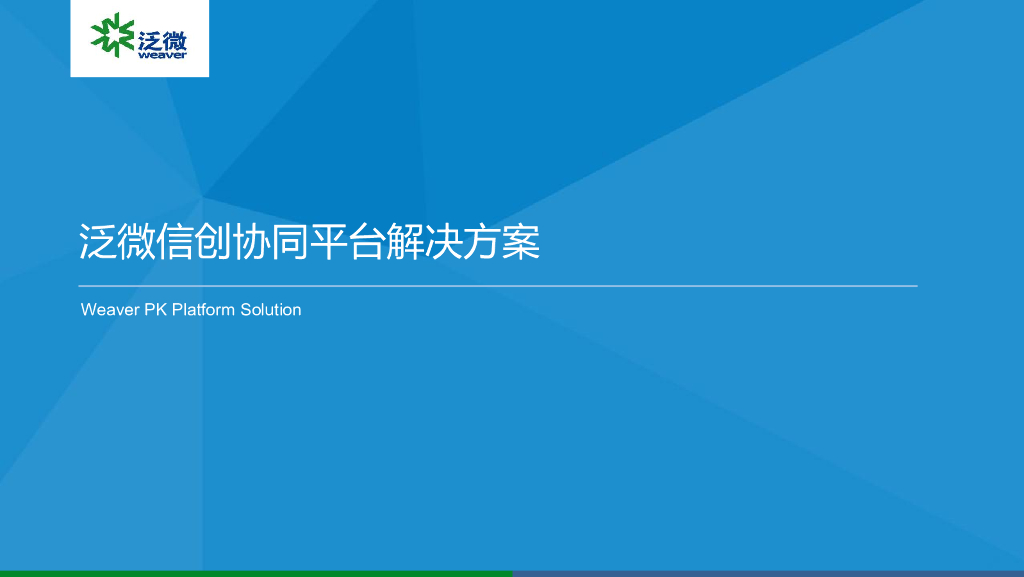 泛微
weaver

泛微信创协同平台解决方案

Weaver PK Platform Solution